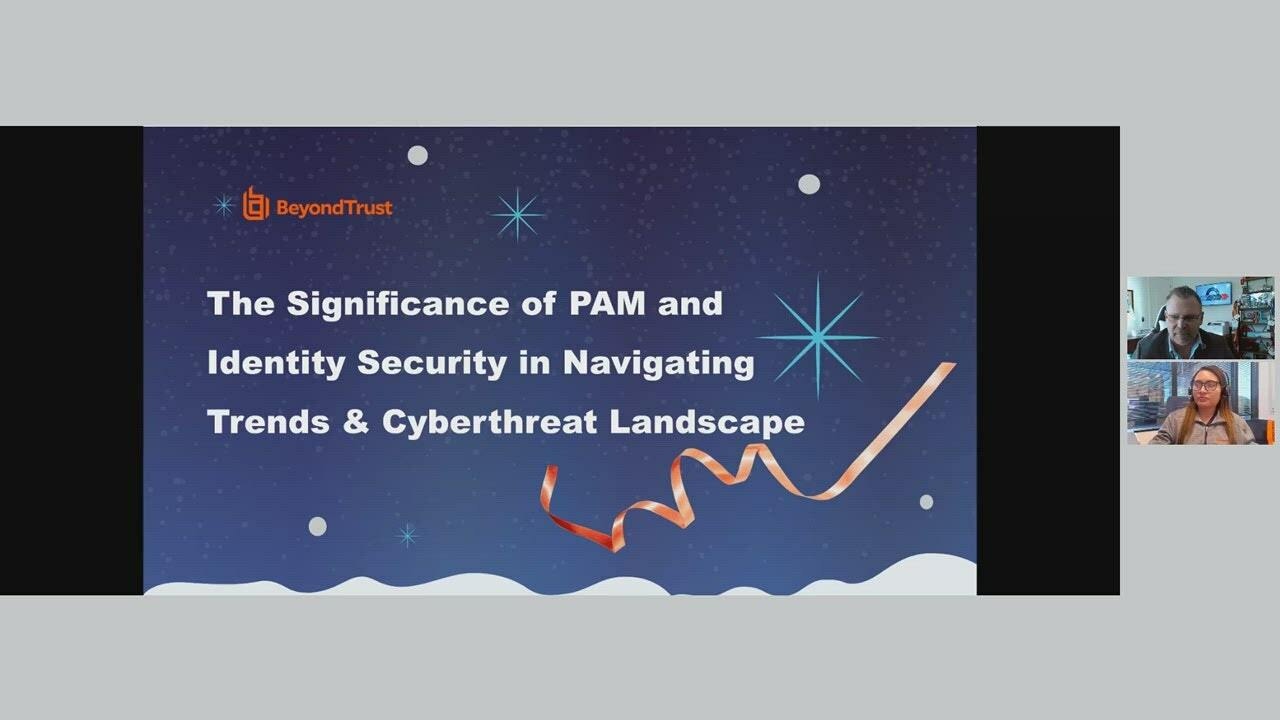 BeyondTrust

The Significance of PAM and Identity Security in Navigating Trends & Cyberthreat Landscape